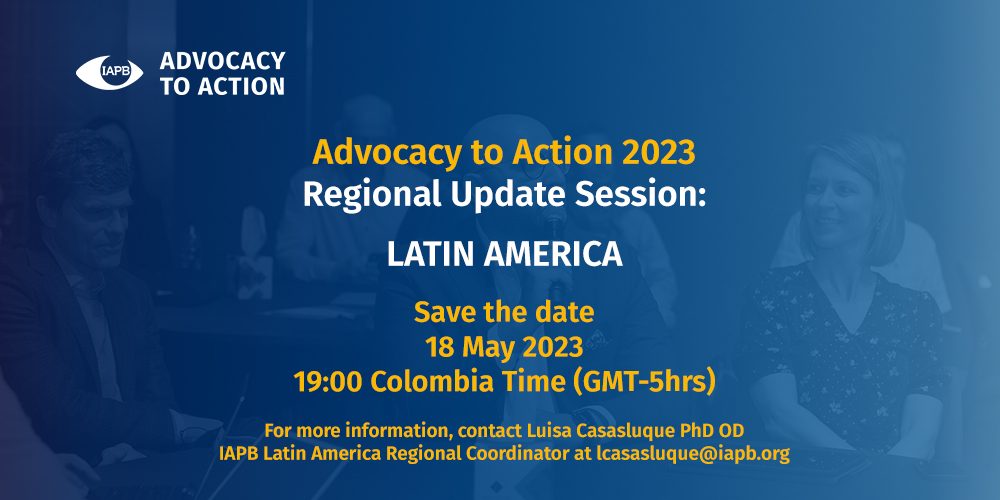 IAPB ADVOCACY TO ACTION

Advocacy to Action 2023
Regional Update Session:

LATIN AMERICA

Save the date
18 May 2023
19:00 Colombia Time (GMT-5hrs)

For more information, contact Luisa Casasluque PhD OD
IAPB Latin America Regional Coordinator at lcasasluque@iapb.org